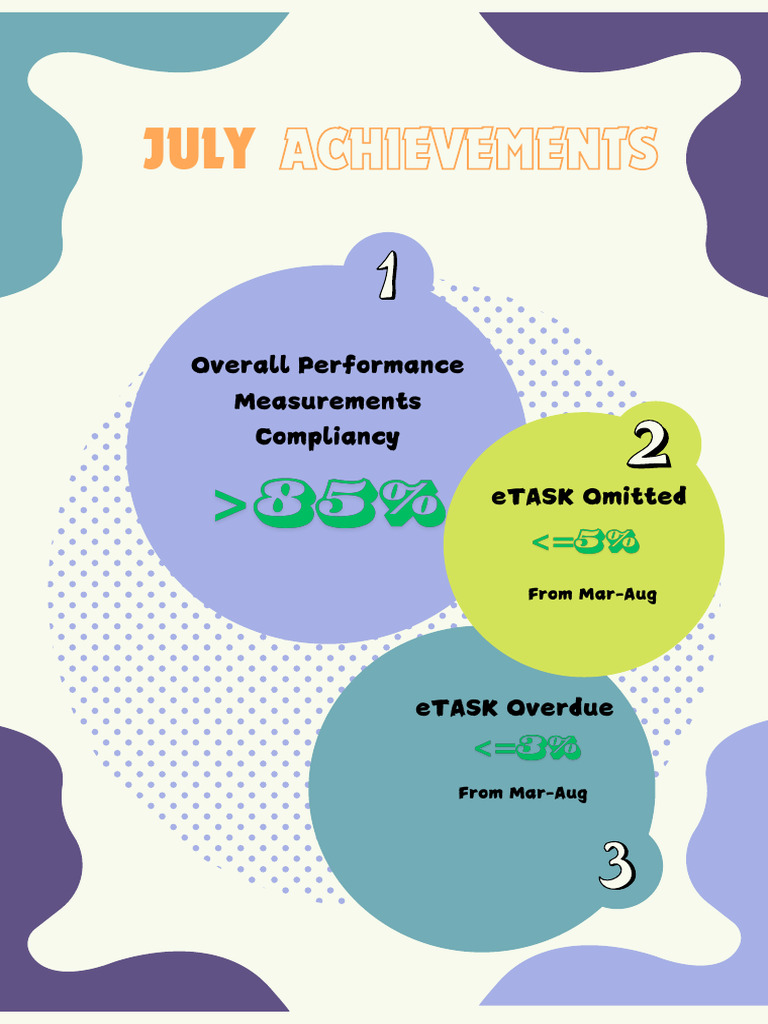 JULY ACHIEVEMENTS

1

Overall Performance Measurements Compliancy

>85%

2

eTASK Omitted

<=5%

From Mar-Aug

eTASK Overdue

<=3%

From Mar-Aug

3